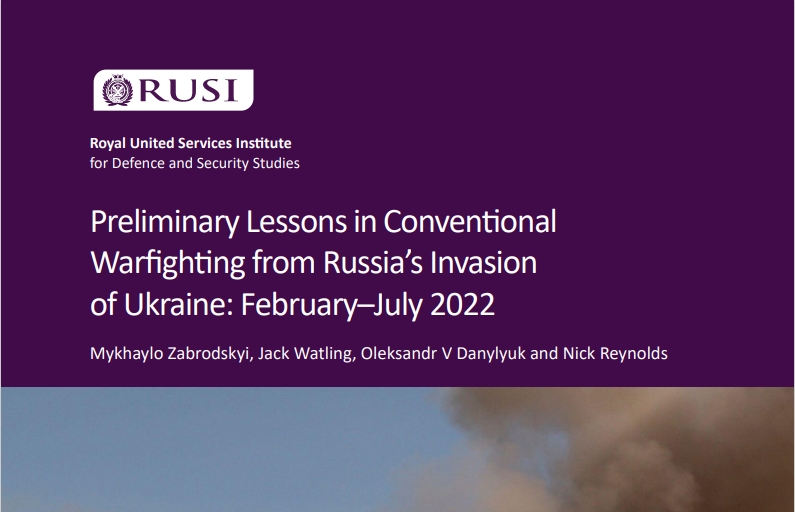 RUSI

Royal United Services Institute
for Defence and Security Studies

Preliminary Lessons in Conventional Warfighting from Russia's Invasion of Ukraine: February–July 2022

Mykhaylo Zabrodskyi, Jack Watling, Oleksandr V Danylyuk and Nick Reynolds